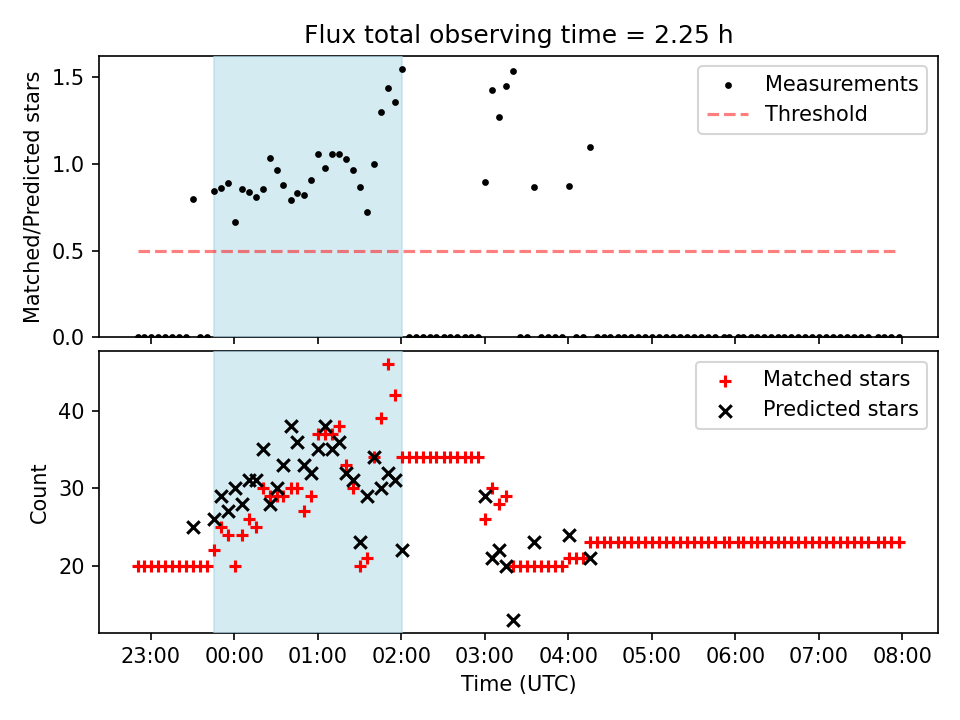 Flux total observing time = 2.25 h

Matched/Predicted stars

1.5
1.0
0.5
0.0

Measurements
Threshold

Count

40
30
20

Matched stars
Predicted stars

23:00 00:00 01:00 02:00 03:00 04:00 05:00 06:00 07:00 08:00

Time (UTC)